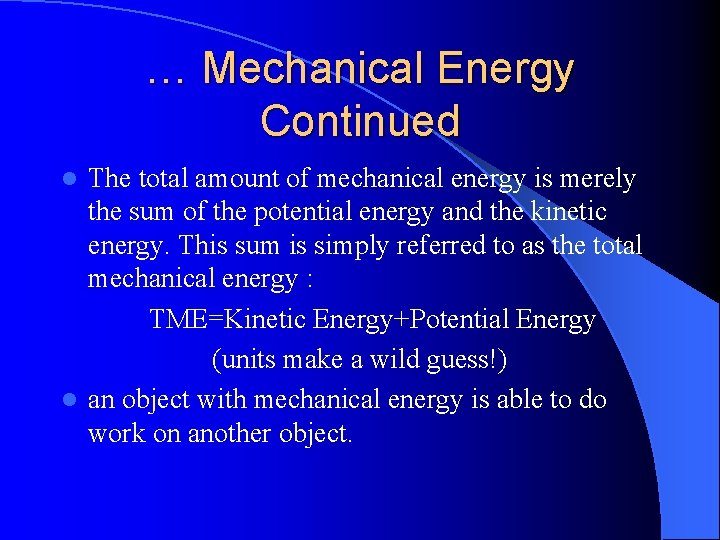 … Mechanical Energy Continued

The total amount of mechanical energy is merely the sum of the potential energy and the kinetic energy. This sum is simply referred to as the total mechanical energy :

TME=Kinetic Energy+Potential Energy

(units make a wild guess!)

an object with mechanical energy is able to do work on another object.